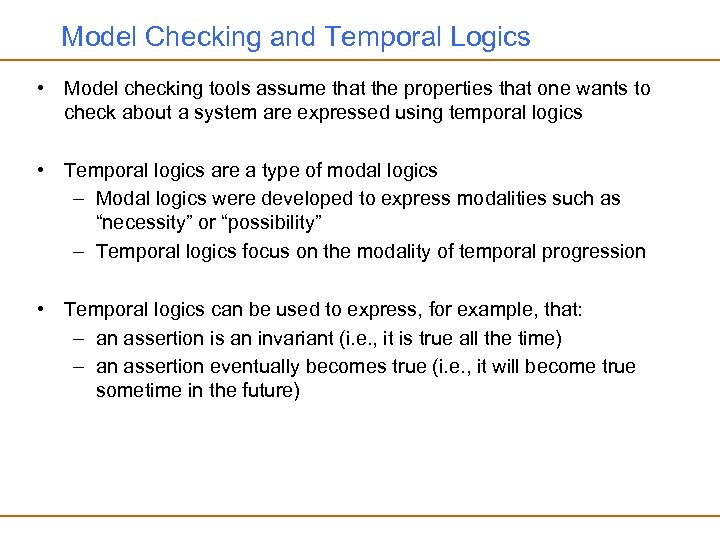 Model Checking and Temporal Logics

• Model checking tools assume that the properties that one wants to check about a system are expressed using temporal logics

• Temporal logics are a type of modal logics
– Modal logics were developed to express modalities such as “necessity” or “possibility”
– Temporal logics focus on the modality of temporal progression

• Temporal logics can be used to express, for example, that:
– an assertion is an invariant (i.e., it is true all the time)
– an assertion eventually becomes true (i.e., it will become true sometime in the future)